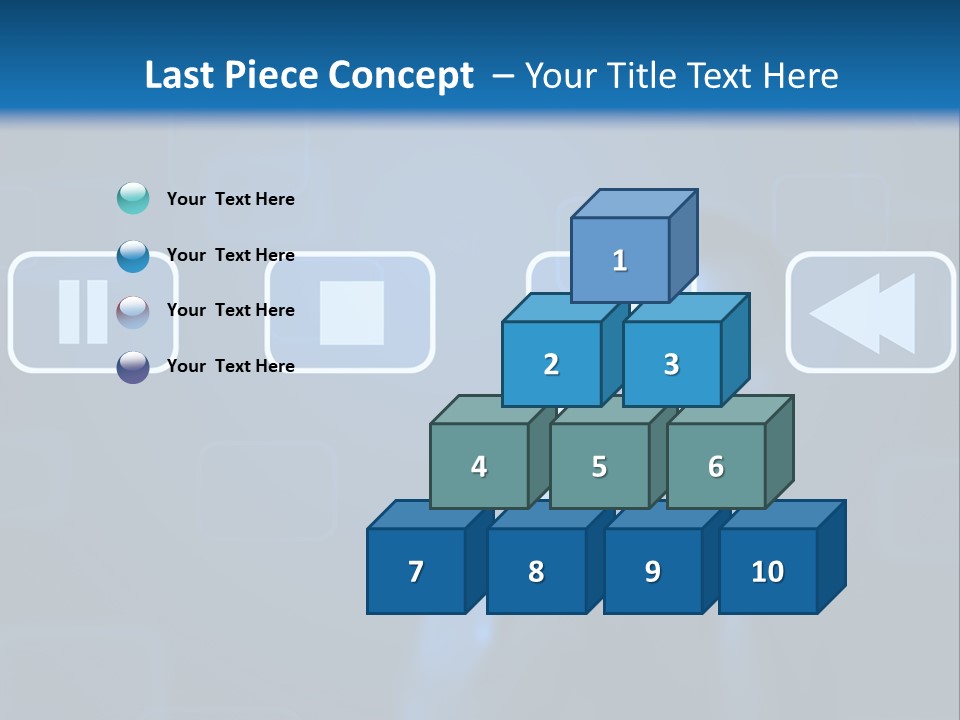 Last Piece Concept – Your Title Text Here

Your Text Here

Your Text Here

Your Text Here

Your Text Here

1

2 3

4 5 6

7 8 9 10